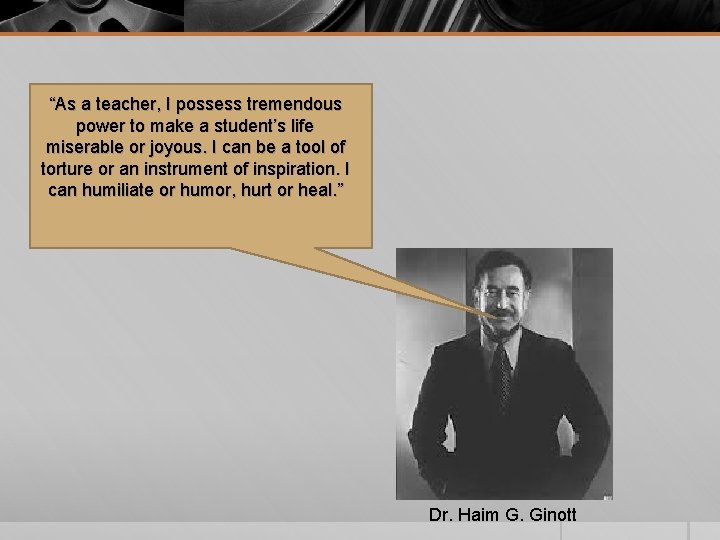 “As a teacher, I possess tremendous power to make a student’s life miserable or joyous. I can be a tool of torture or an instrument of inspiration. I can humiliate or humor, hurt or heal.”

Dr. Haim G. Ginott